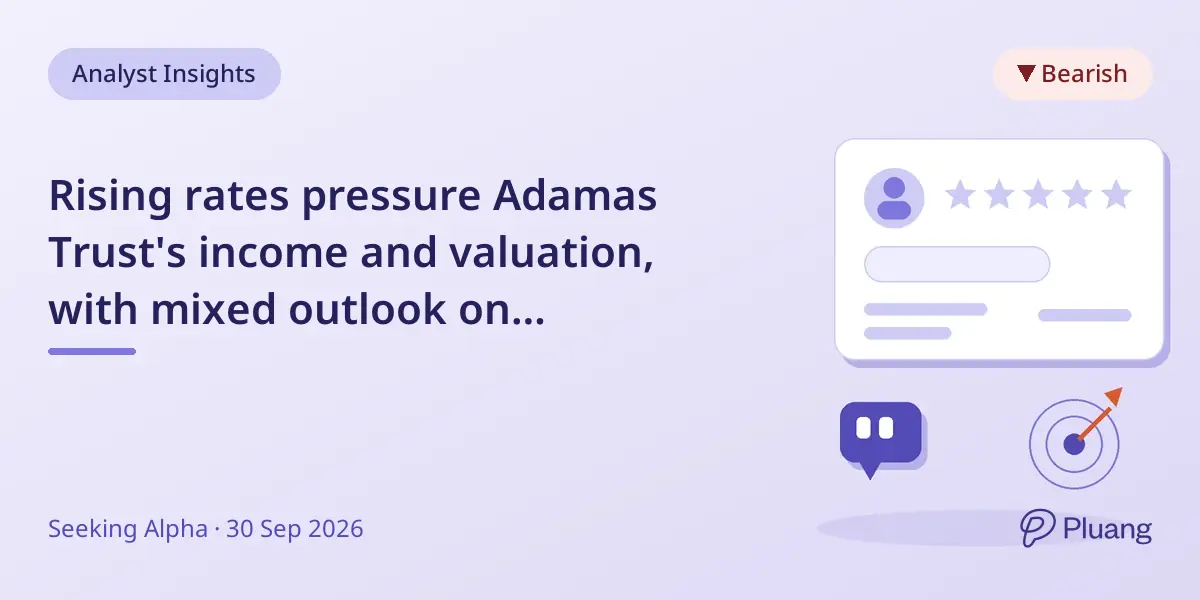 Analyst Insights

▼ Bearish

Rising rates pressure Adamas Trust's income and valuation, with mixed outlook on...

Seeking Alpha · 30 Sep 2026

Pluang